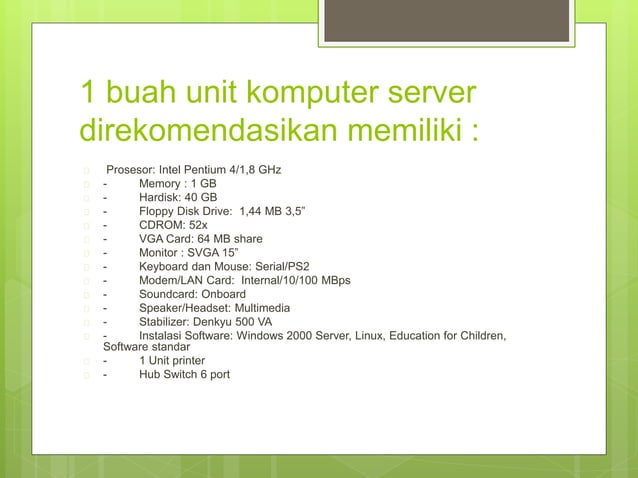 1 buah unit komputer server direkomendasikan memiliki :

Prosesor: Intel Pentium 4/1,8 GHz
- Memory : 1 GB
- Hardisk: 40 GB
- Floppy Disk Drive: 1,44 MB 3,5”
- CDROM: 52x
- VGA Card: 64 MB share
- Monitor : SVGA 15”
- Keyboard dan Mouse: Serial/PS2
- Modem/LAN Card: Internal/10/100 MBps
- Soundcard: Onboard
- Speaker/Headset: Multimedia
- Stabilizer: Denkyu 500 VA
- Instalasi Software: Windows 2000 Server, Linux, Education for Children, Software standar
- 1 Unit printer
- Hub Switch 6 port